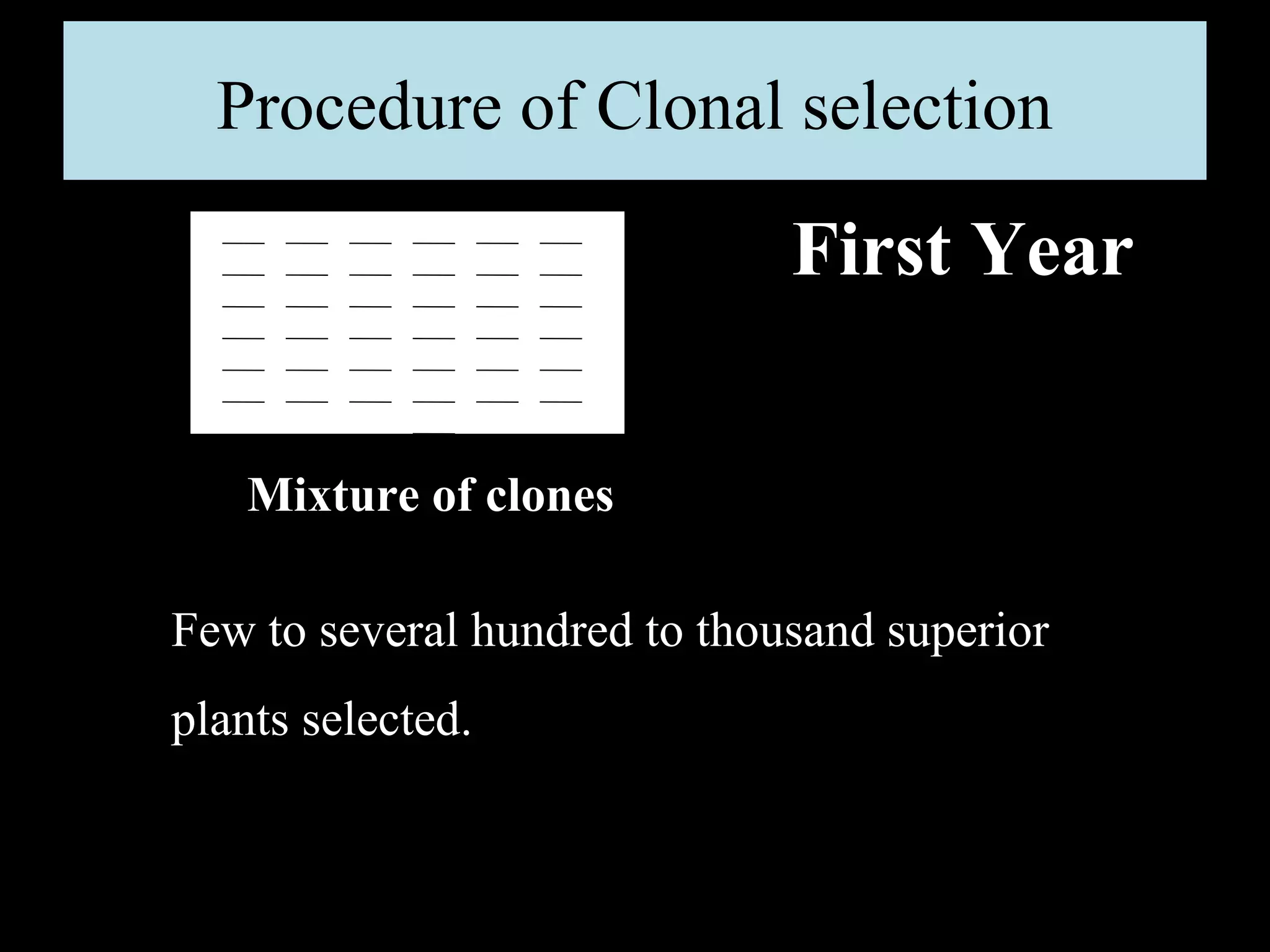 Procedure of Clonal selection

First Year

Mixture of clones

Few to several hundred to thousand superior plants selected.